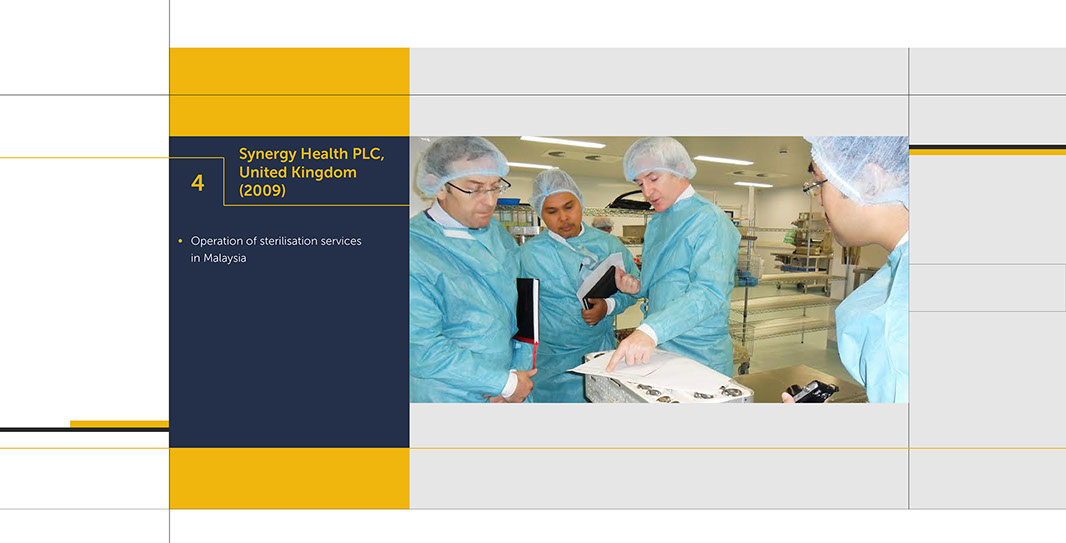 4

Synergy Health PLC, United Kingdom (2009)

• Operation of sterilisation services in Malaysia